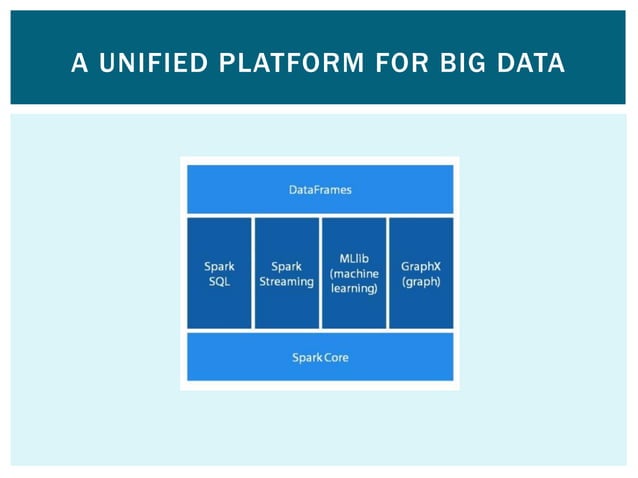 A UNIFIED PLATFORM FOR BIG DATA

DataFrames

Spark SQL

Spark Streaming

MLlib (machine learning)

GraphX (graph)

Spark Core